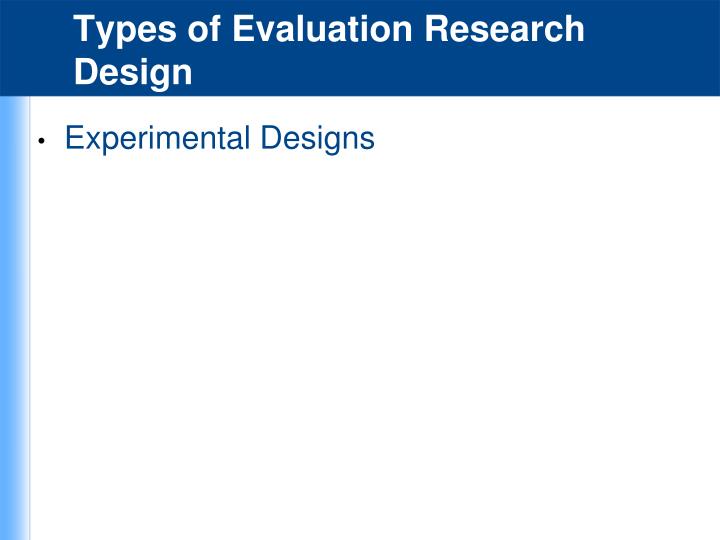 Types of Evaluation Research Design

• Experimental Designs